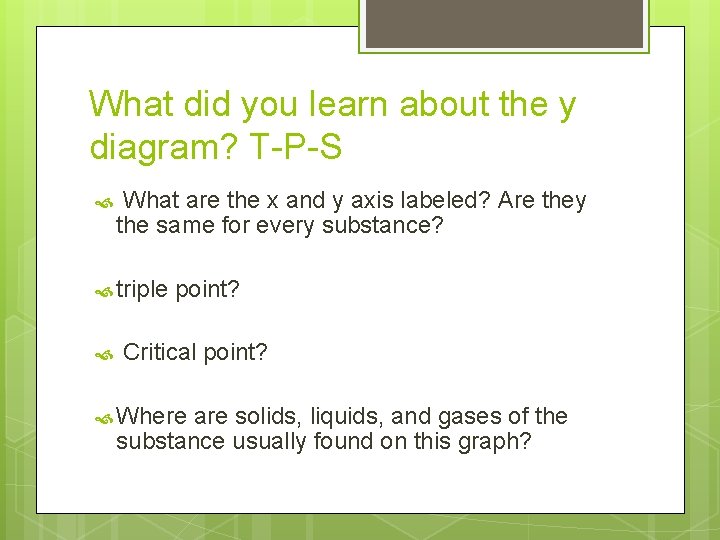 What did you learn about the y diagram? T-P-S

What are the x and y axis labeled? Are they the same for every substance?

triple point?

Critical point?

Where are solids, liquids, and gases of the substance usually found on this graph?